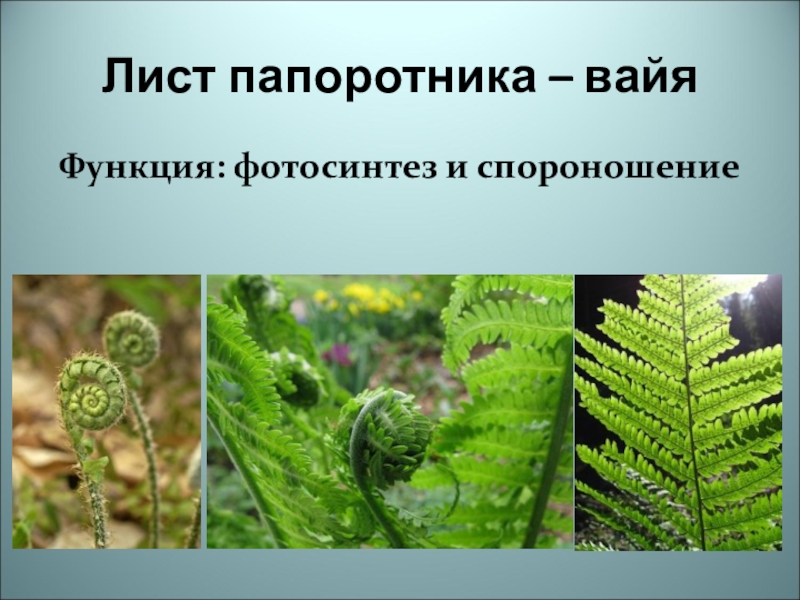 Лист папоротника – вайя

Функция: фотосинтез и спороношение